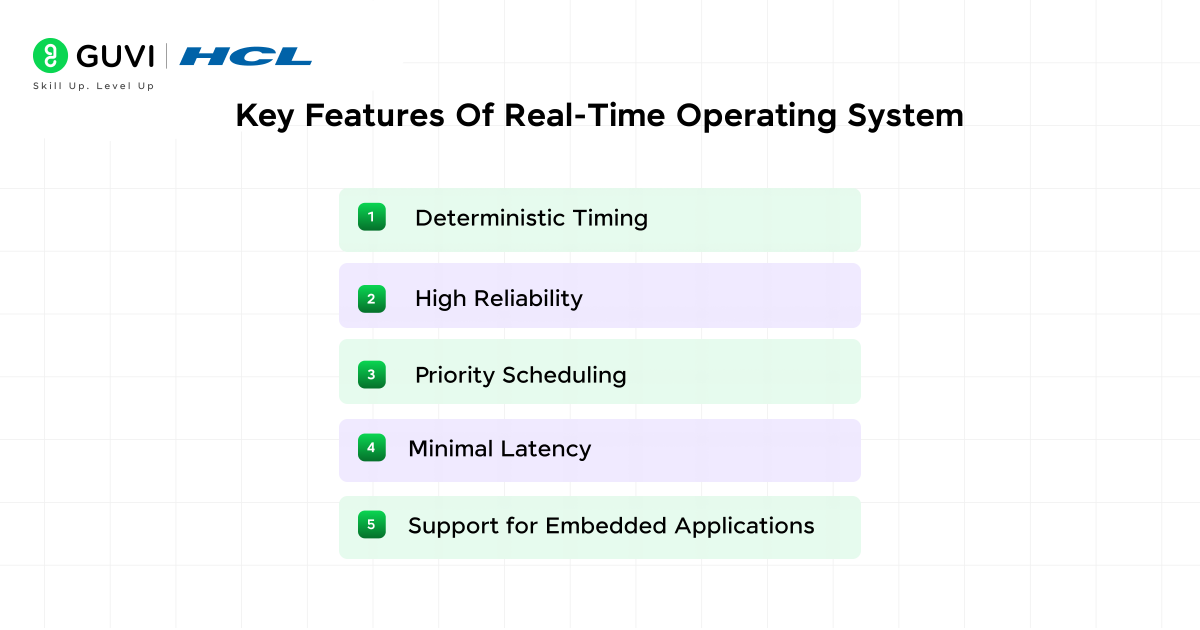 GUVI | HCL
Skill Up. Level Up

Key Features Of Real-Time Operating System

1 Deterministic Timing

2 High Reliability

3 Priority Scheduling

4 Minimal Latency

5 Support for Embedded Applications